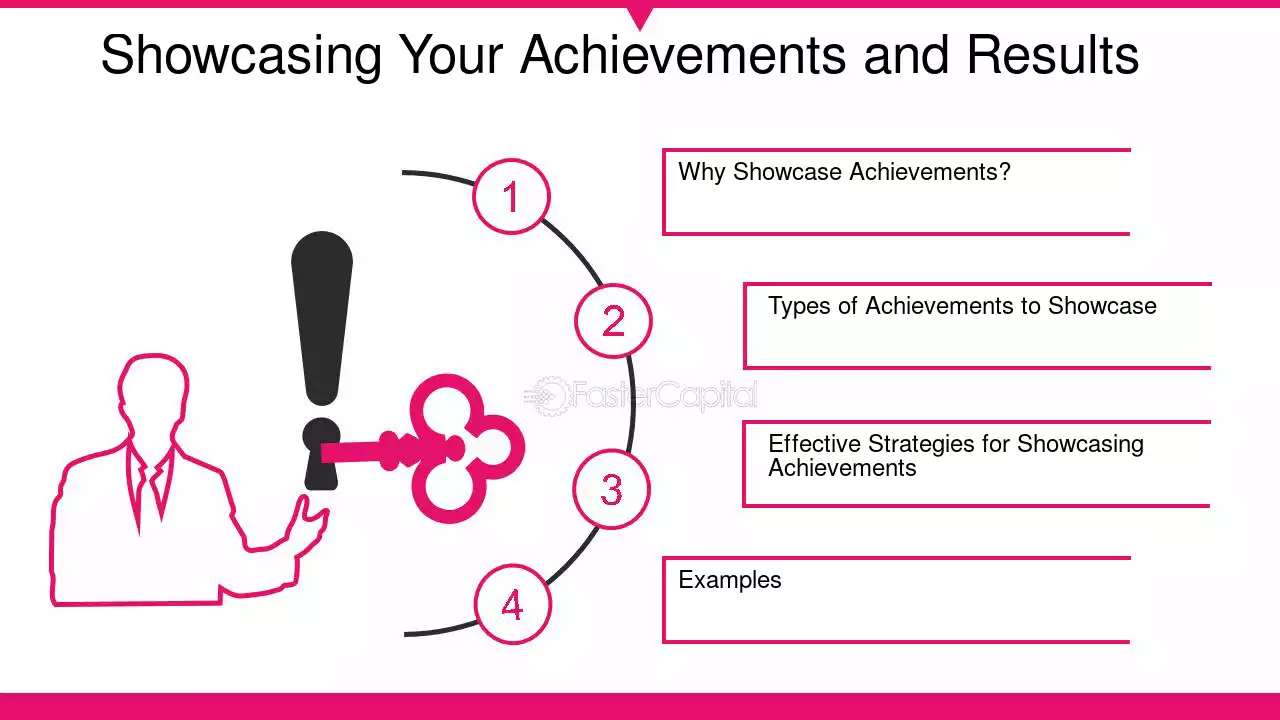 Showcasing Your Achievements and Results

1

Why Showcase Achievements?

2

Types of Achievements to Showcase

3

Effective Strategies for Showcasing Achievements

4

Examples

FasterCapital